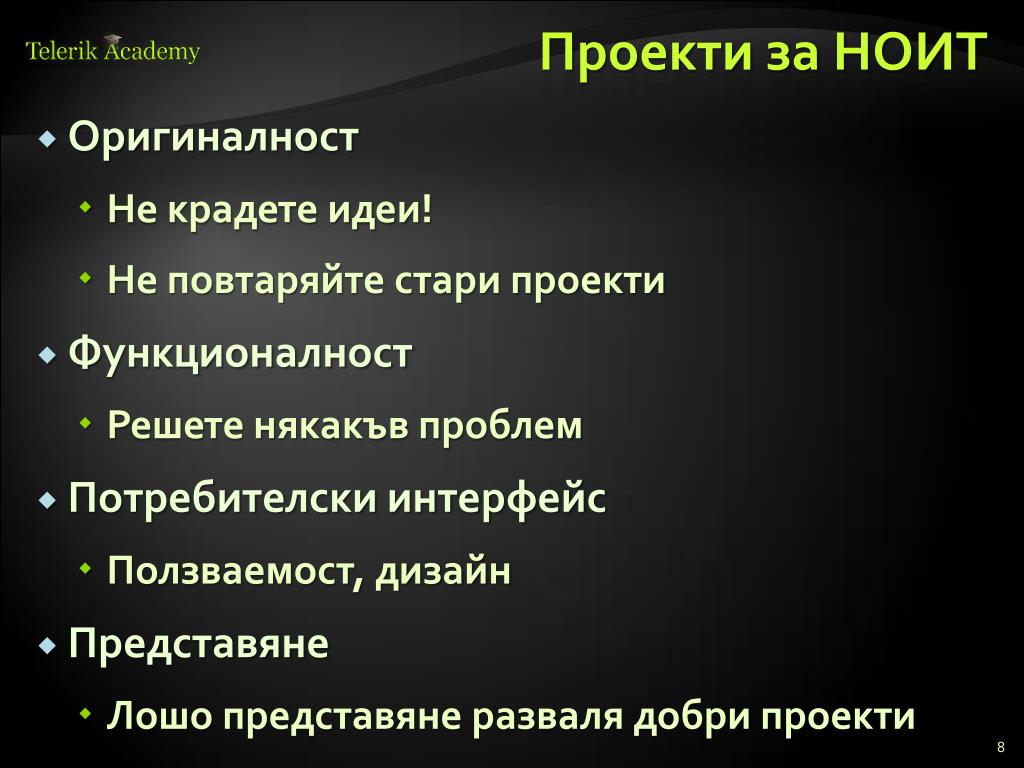 Telerik Academy

Проекти за НОИТ

Оригиналност

Не крадете идеи!

Не повтаряйте стари проекти

Функционалност

Решете някакъв проблем

Потребителски интерфейс

Ползваемост, дизайн

Представяне

Лошо представяне разваля добри проекти

8